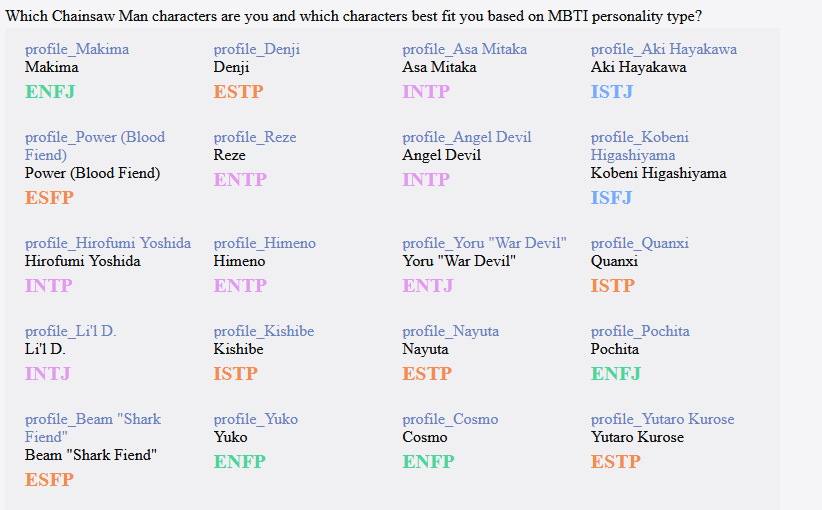 Which Chainsaw Man characters are you and which characters best fit you based on MBTI personality type?

profile_Makima
Makima
ENFJ

profile_Denji
Denji
ESTP

profile_Asa Mitaka
Asa Mitaka
INTP

profile_Aki Hayakawa
Aki Hayakawa
ISTJ

profile_Power (Blood Fiend)
Power (Blood Fiend)
ESFP

profile_Reze
Reze
ENTP

profile_Angel Devil
Angel Devil
INTP

profile_Kobeni Higashiyama
Kobeni Higashiyama
ISFJ

profile_Hirofumi Yoshida
Hirofumi Yoshida
INTP

profile_Himeno
Himeno
ENTP

profile_Yoru "War Devil"
Yoru "War Devil"
ENTJ

profile_Quanxi
Quanxi
ISTP

profile_Li'l D.
Li'l D.
INTJ

profile_Kishibe
Kishibe
ISTP

profile_Nayuta
Nayuta
ESTP

profile_Pochita
Pochita
ENFJ

profile_Beam "Shark Fiend"
Beam "Shark Fiend"
ESFP

profile_Yuko
Yuko
ENFP

profile_Cosmo
Cosmo
ENFP

profile_Yutaro Kurose
Yutaro Kurose
ESTP